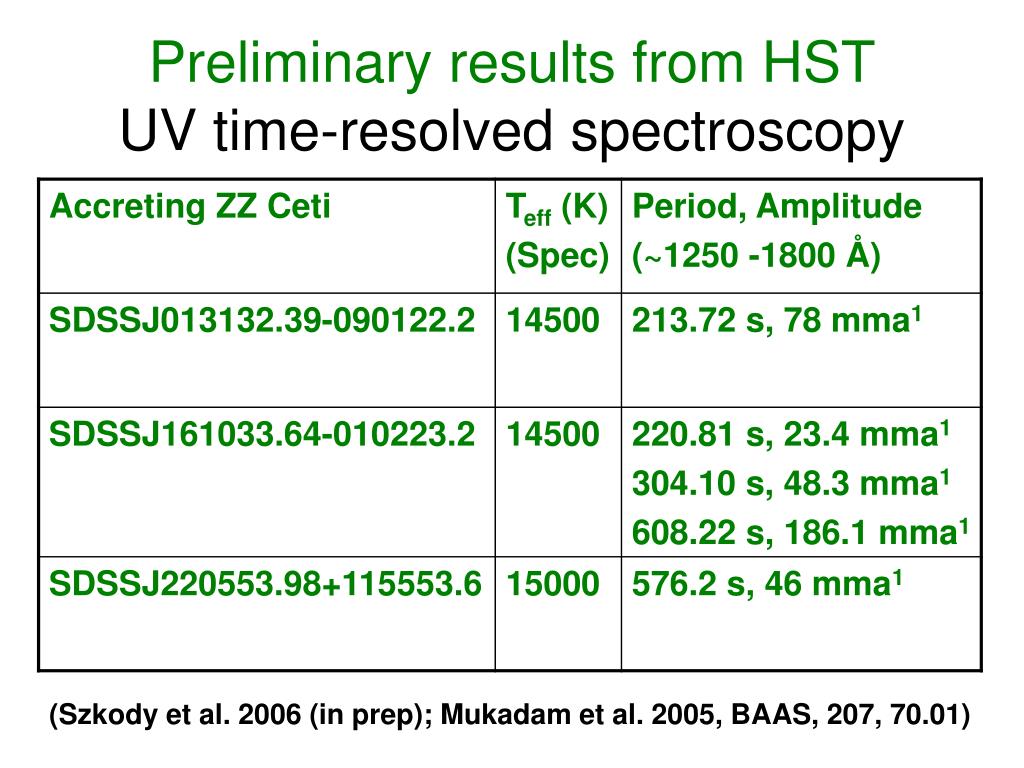 Preliminary results from HST
UV time-resolved spectroscopy

| Accreting ZZ Ceti | $T_{eff}$ (K) (Spec) | Period, Amplitude (~1250 -1800 Å) |
|---|---|---|
| SDSSJ013132.39-090122.2 | 14500 | 213.72 s, 78 mma$^1$ |
| SDSSJ161033.64-010223.2 | 14500 | 220.81 s, 23.4 mma$^1$ 304.10 s, 48.3 mma$^1$ 608.22 s, 186.1 mma$^1$ |
| SDSSJ220553.98+115553.6 | 15000 | 576.2 s, 46 mma$^1$ |

(Szkody et al. 2006 (in prep); Mukadam et al. 2005, BAAS, 207, 70.01)